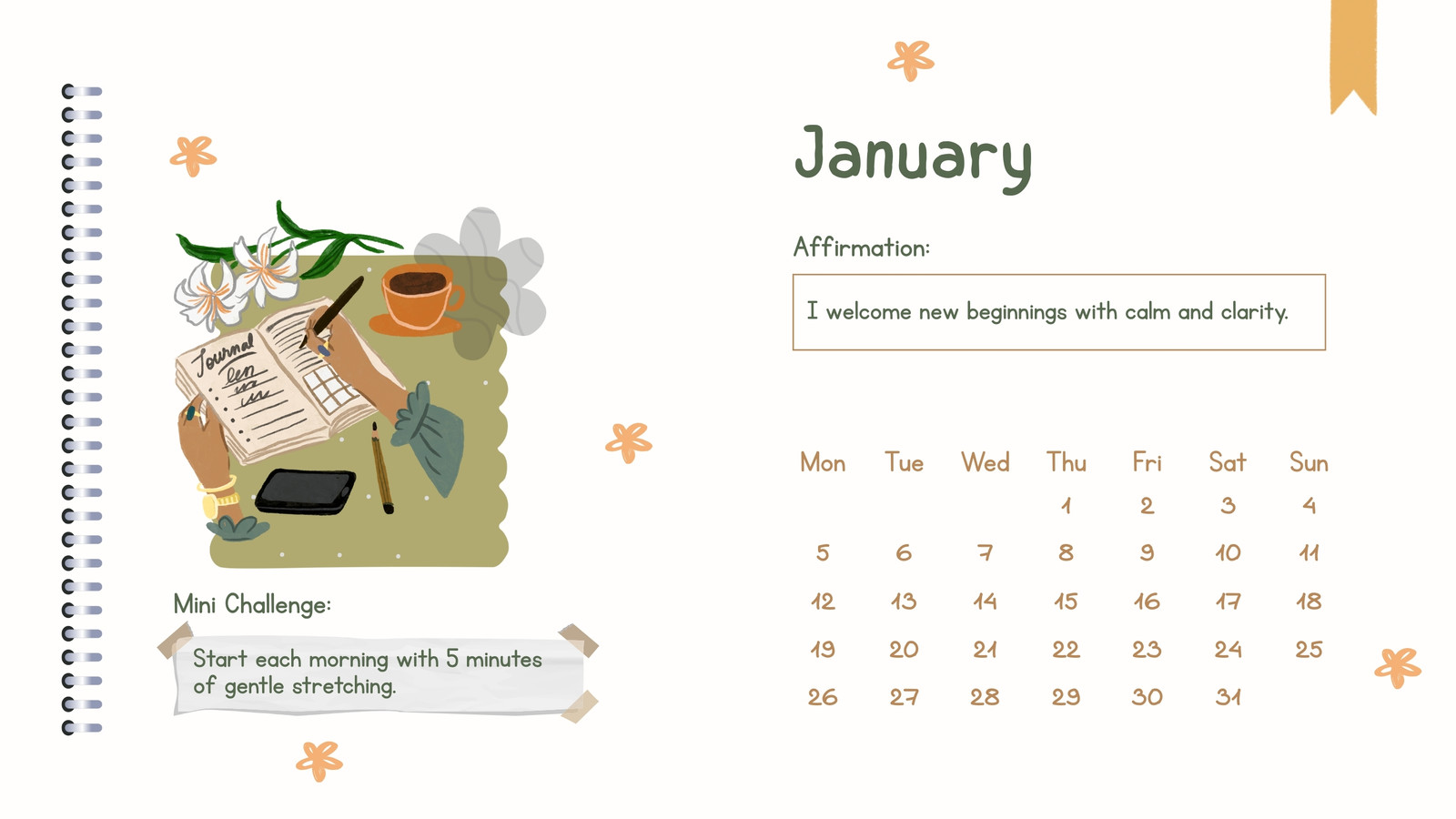 Journal

Mini Challenge:

Start each morning with 5 minutes of gentle stretching.

January

Affirmation:

I welcome new beginnings with calm and clarity.

| Mon | Tue | Wed | Thu | Fri | Sat | Sun |
|---|---|---|---|---|---|---|
| | | | 1 | 2 | 3 | 4 |
| 5 | 6 | 7 | 8 | 9 | 10 | 11 |
| 12 | 13 | 14 | 15 | 16 | 17 | 18 |
| 19 | 20 | 21 | 22 | 23 | 24 | 25 |
| 26 | 27 | 28 | 29 | 30 | 31 | |